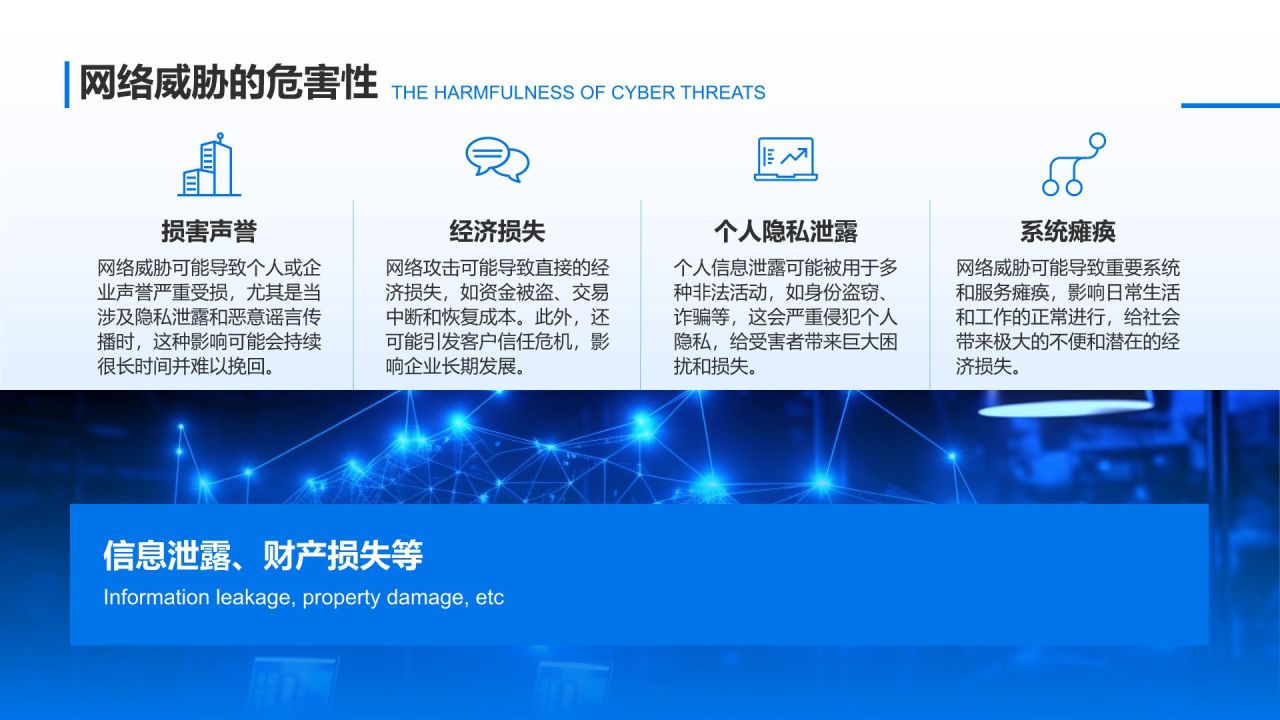 网络威胁的危害性 THE HARMFULNESS OF CYBER THREATS

损害声誉

网络威胁可能导致个人或企业声誉严重受损，尤其是当涉及隐私泄露和恶意谣言传播时，这种影响可能会持续很长时间并难以挽回。

经济损失

网络攻击可能导致直接的经济损失，如资金被盗、交易中断和恢复成本。此外，还可能引发客户信任危机，影响企业长期发展。

个人隐私泄露

个人信息泄露可能被用于多种非法活动，如身份盗窃、诈骗等，这会严重侵犯个人隐私，给受害者带来巨大困扰和损失。

系统瘫痪

网络威胁可能导致重要系统和服务瘫痪，影响日常生活和工作的正常进行，给社会带来极大的不便和潜在的经济损失。

信息泄露、财产损失等

Information leakage, property damage, etc